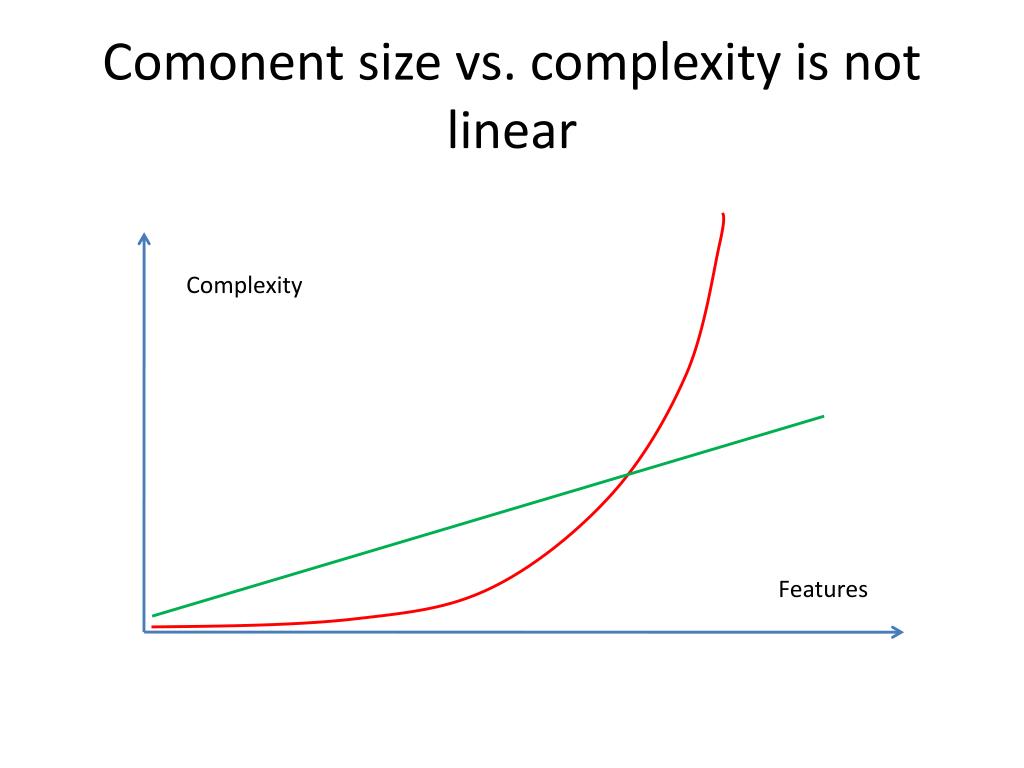 Comonent size vs. complexity is not linear

Complexity

Features